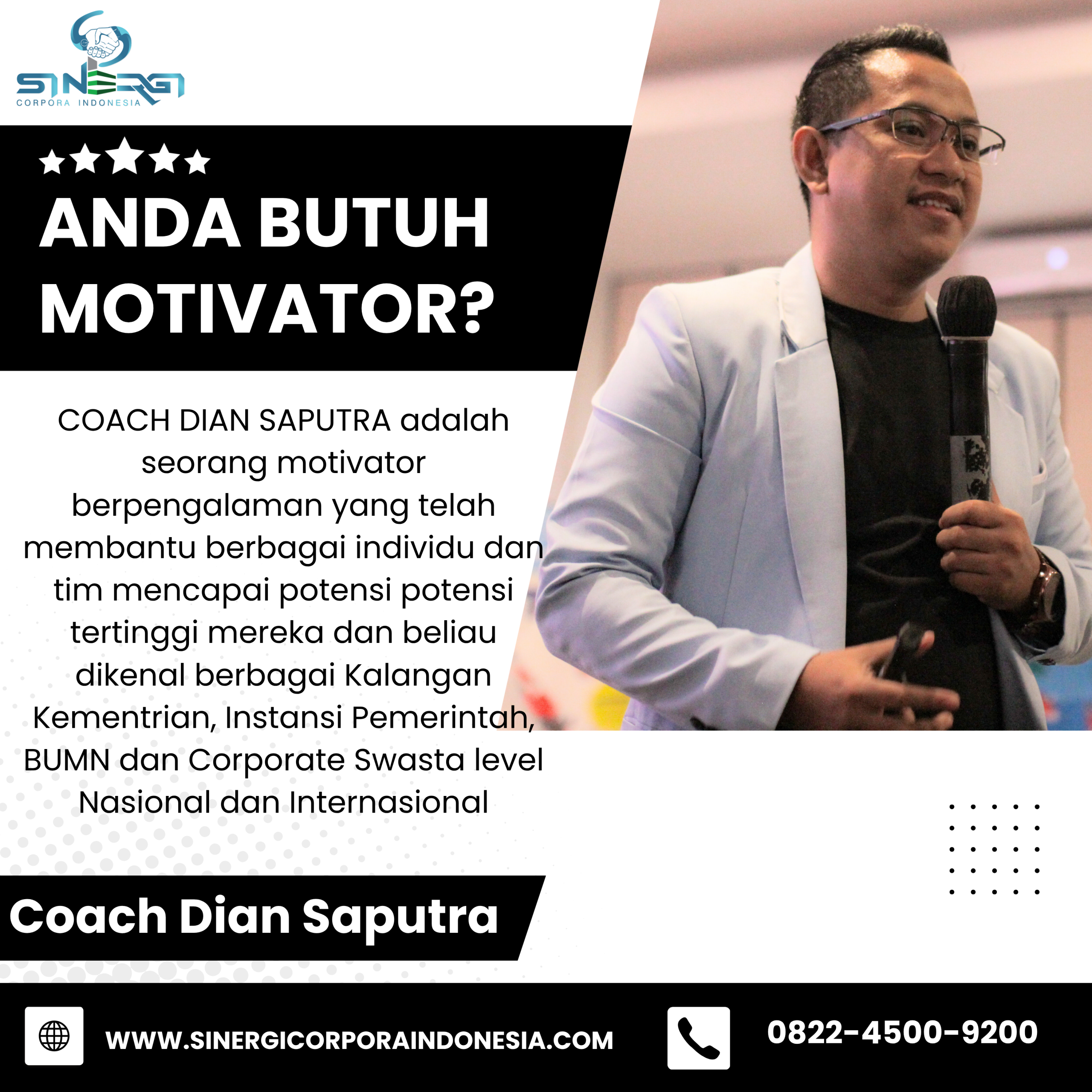 SINERGI
CORPORA INDONESIA

ANDA BUTUH MOTIVATOR?

COACH DIAN SAPUTRA adalah seorang motivator berpengalaman yang telah membantu berbagai individu dan tim mencapai potensi potensi tertinggi mereka dan beliau dikenal berbagai Kalangan Kementrian, Instansi Pemerintah, BUMN dan Corporate Swasta level Nasional dan Internasional

Coach Dian Saputra

WWW.SINERGICORPORAINDONESIA.COM

0822-4500-9200